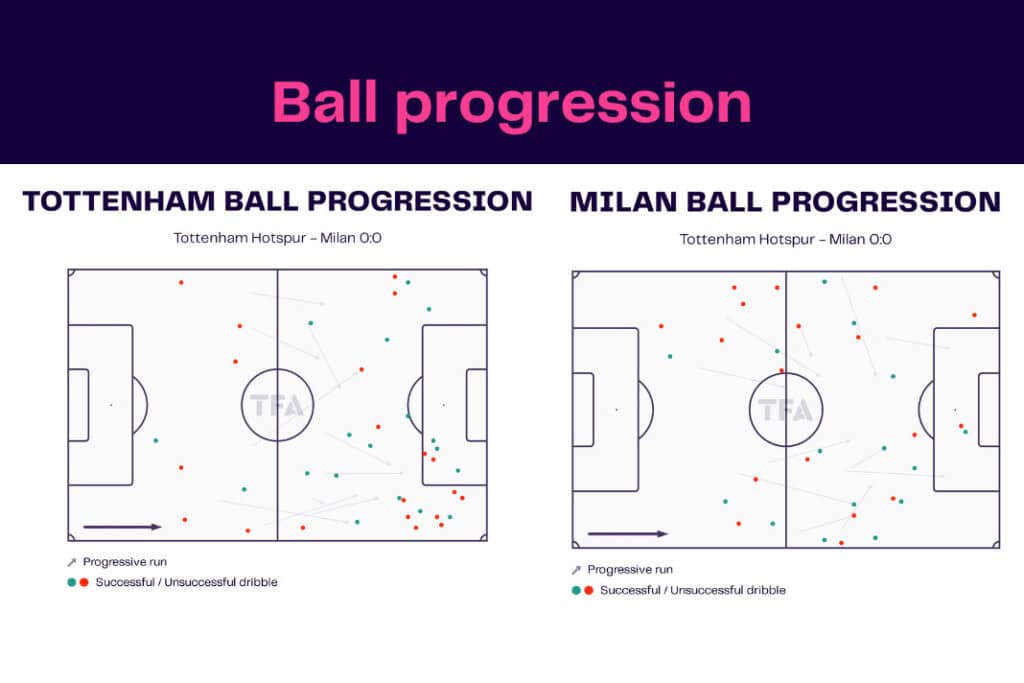 Ball progression

TOTTENHAM BALL PROGRESSION

Tottenham Hotspur – Milan 0:0

TFA

Progressive run

Successful / Unsuccessful dribble

MILAN BALL PROGRESSION

Tottenham Hotspur – Milan 0:0

TFA

Progressive run

Successful / Unsuccessful dribble